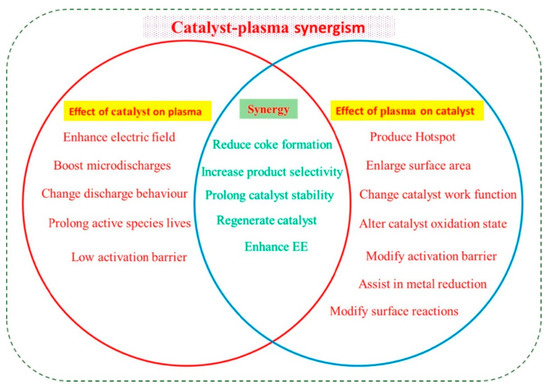 Catalyst-plasma synergism

Effect of catalyst on plasma

Enhance electric field

Boost microdischarges

Change discharge behaviour

Prolong active species lives

Low activation barrier

Synergy

Reduce coke formation

Increase product selectivity

Prolong catalyst stability

Regenerate catalyst

Enhance EE

Effect of plasma on catalyst

Produce Hotspot

Enlarge surface area

Change catalyst work function

Alter catalyst oxidation state

Modify activation barrier

Assist in metal reduction

Modify surface reactions